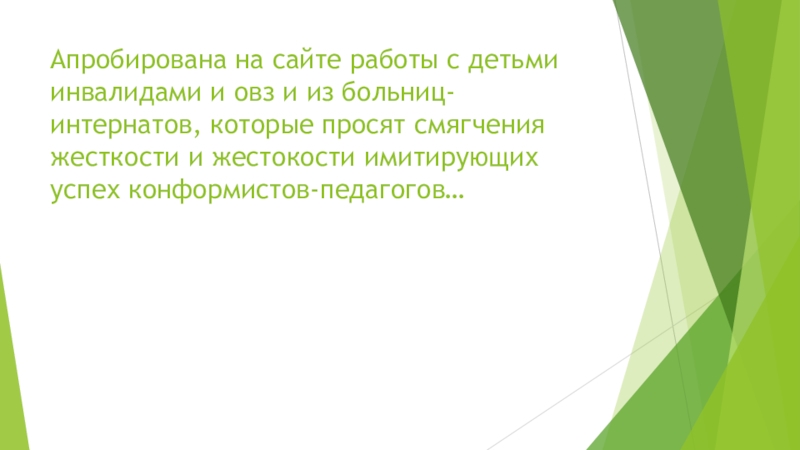 Апробирована на сайте работы с детьми инвалидами и овз и из больниц-интернатов, которые просят смягчения жесткости и жестокости имитирующих успех конформистов-педагогов…